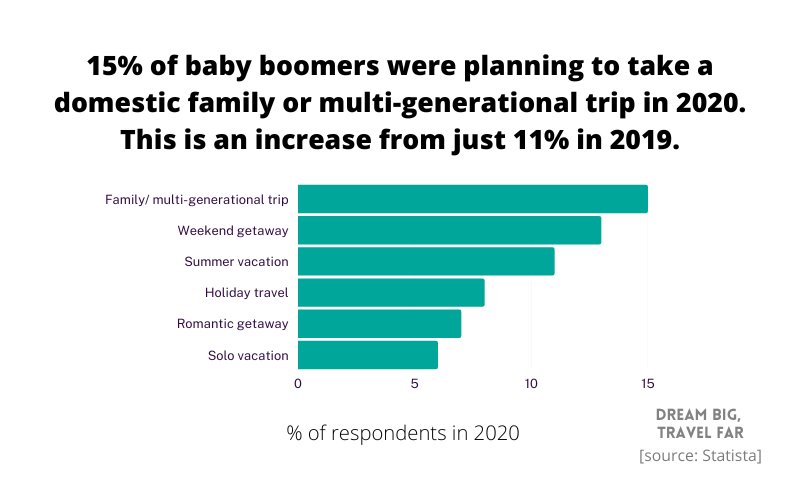 15% of baby boomers were planning to take a domestic family or multi-generational trip in 2020. This is an increase from just 11% in 2019.

Family/ multi-generational trip
Weekend getaway
Summer vacation
Holiday travel
Romantic getaway
Solo vacation

0
5
10
15

% of respondents in 2020

DREAM BIG, TRAVEL FAR
[source: Statista]